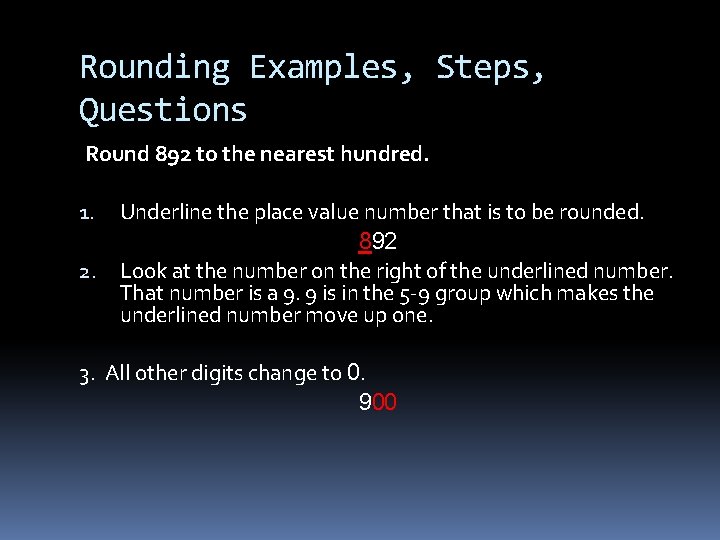 Rounding Examples, Steps, Questions

Round 892 to the nearest hundred.

1. Underline the place value number that is to be rounded.

892

2. Look at the number on the right of the underlined number. That number is a 9. 9 is in the 5-9 group which makes the underlined number move up one.

3. All other digits change to 0.

900